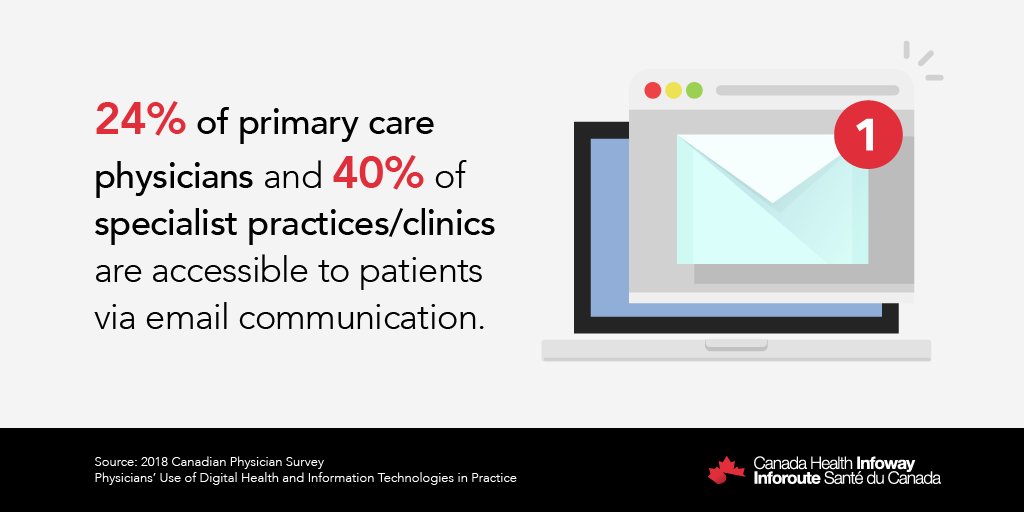 24% of primary care physicians and 40% of specialist practices/clinics are accessible to patients via email communication.

1

Source: 2018 Canadian Physician Survey
Physicians' Use of Digital Health and Information Technologies in Practice

Canada Health Infoway
Inforoute Santé du Canada